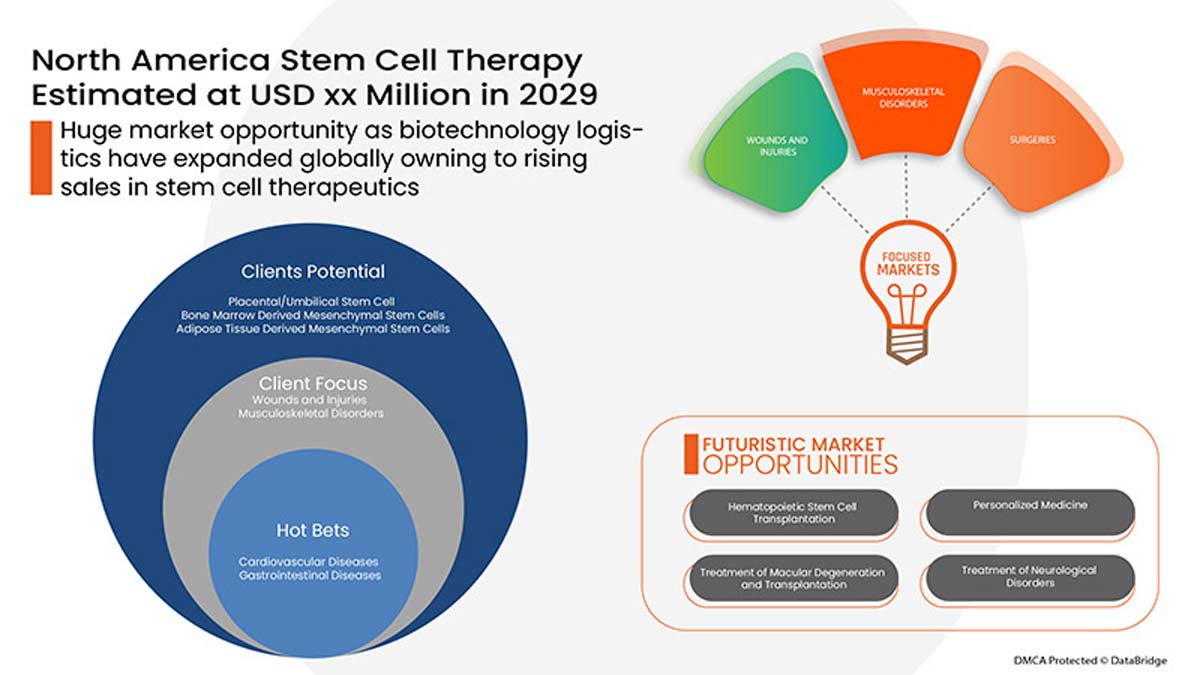 North America Stem Cell Therapy Estimated at USD xx Million in 2029

Huge market opportunity as biotechnology logistics have expanded globally owning to rising sales in stem cell therapeutics

WOUNDS AND INJURIES

MUSCULOSKELETAL DISORDERS

SURGERIES

FOCUSED MARKETS

Clients Potential

Placental/Umbilical Stem Cell
Bone Marrow Derived Mesenchymal Stem Cells
Adipose Tissue Derived Mesenchymal Stem Cells

Client Focus

Wounds and Injuries
Musculoskeletal Disorders

Hot Bets

Cardiovascular Diseases
Gastrointestinal Diseases

FUTURISTIC MARKET OPPORTUNITIES

Hematopoietic Stem Cell Transplantation

Personalized Medicine

Treatment of Macular Degeneration and Transplantation

Treatment of Neurological Disorders

DMCA Protected © DataBridge